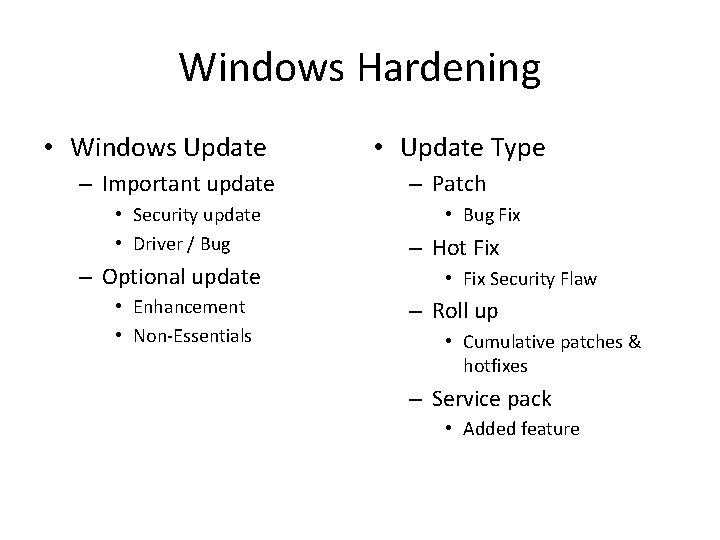 Windows Hardening

• Windows Update
– Important update
• Security update
• Driver / Bug
– Optional update
• Enhancement
• Non-Essentials

• Update Type
– Patch
• Bug Fix
– Hot Fix
• Fix Security Flaw
– Roll up
• Cumulative patches & hotfixes
– Service pack
• Added feature